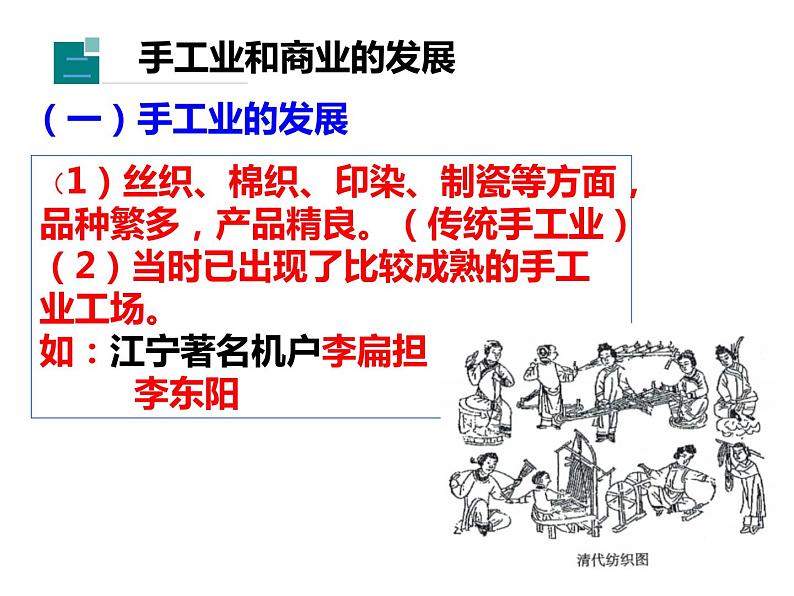 二 手工业和商业的发展

（一）手工业的发展

（1）丝织、棉织、印染、制瓷等方面，品种繁多，产品精良。（传统手工业）
（2）当时已出现了比较成熟的手工业工场。
如：江宁著名机户李扁担
李东阳

清代纺织图